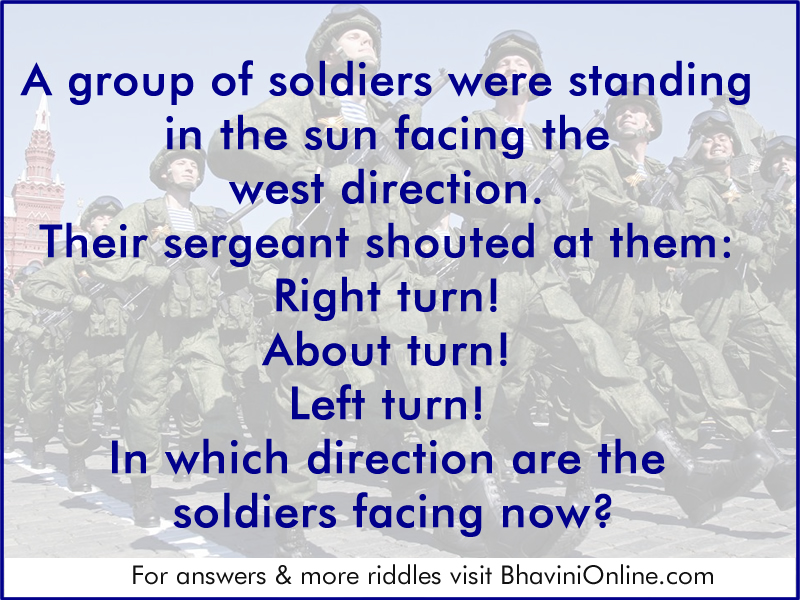 A group of soldiers were standing in the sun facing the west direction.
Their sergeant shouted at them:
Right turn!
About turn!
Left turn!
In which direction are the soldiers facing now?

For answers & more riddles visit BhaviniOnline.com